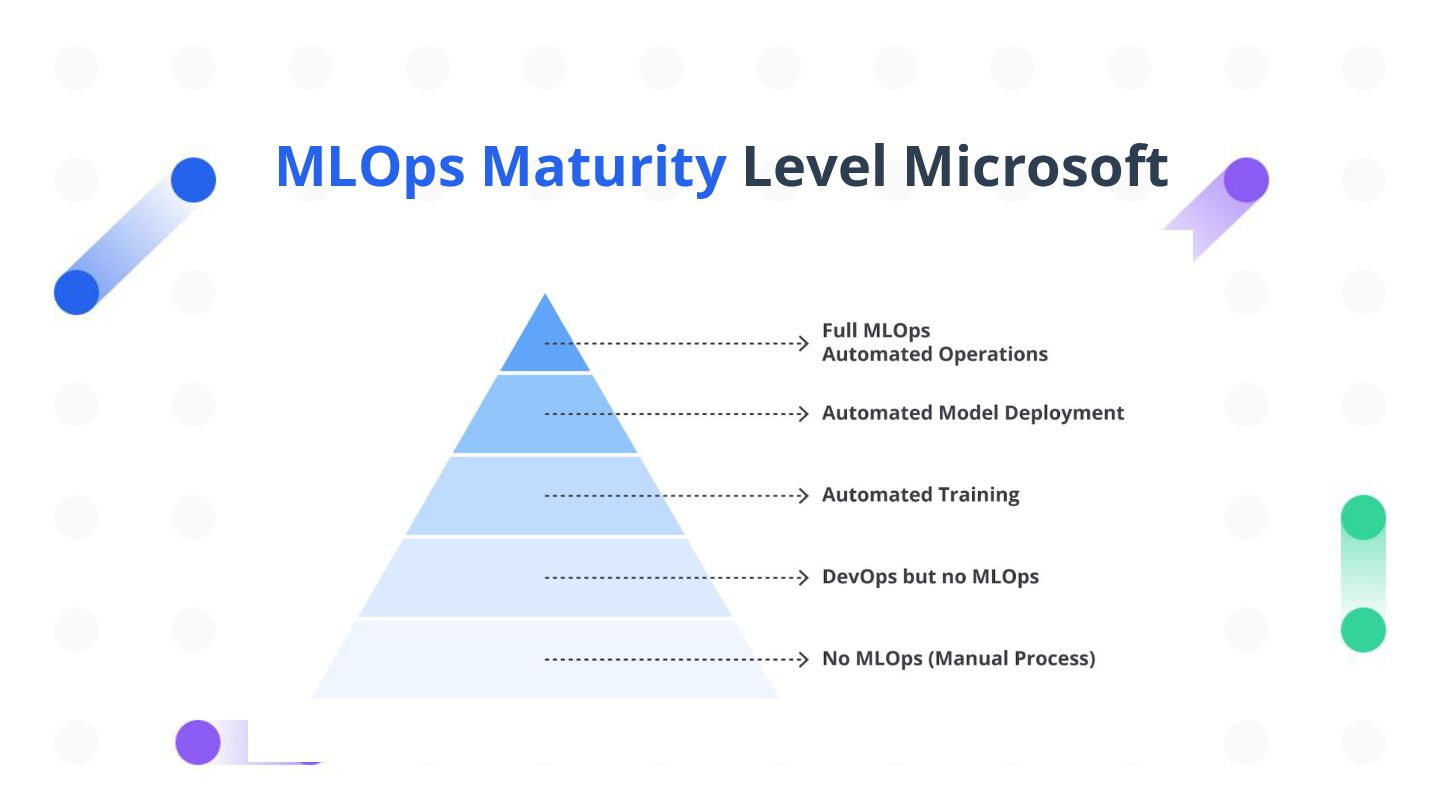 MLOps Maturity Level Microsoft

Full MLOps
Automated Operations

Automated Model Deployment

Automated Training

DevOps but no MLOps

No MLOps (Manual Process)